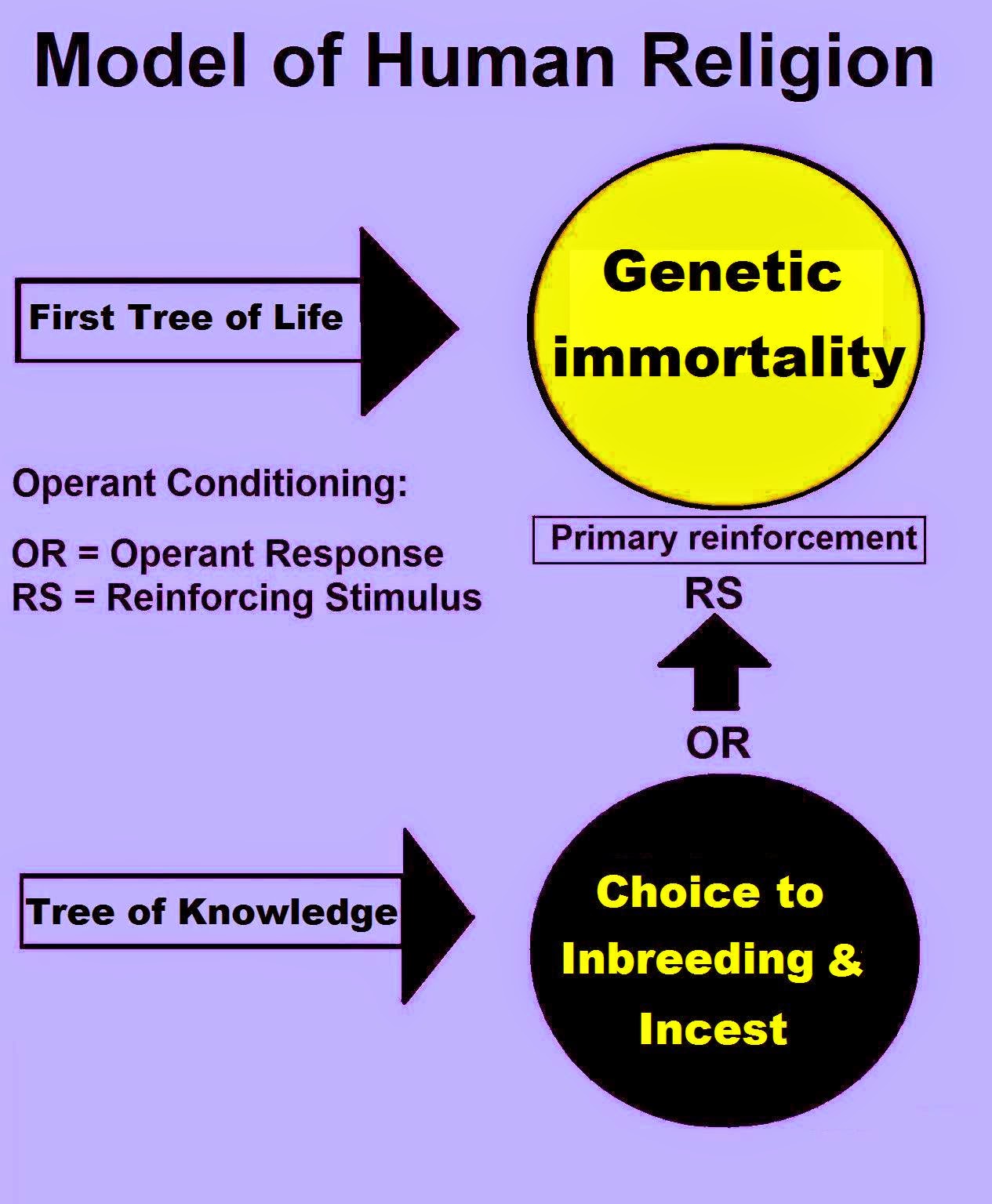 Model of Human Religion

First Tree of Life

Genetic immortality

Operant Conditioning:

OR = Operant Response
RS = Reinforcing Stimulus

Primary reinforcement

RS

OR

Tree of Knowledge

Choice to Inbreeding & Incest